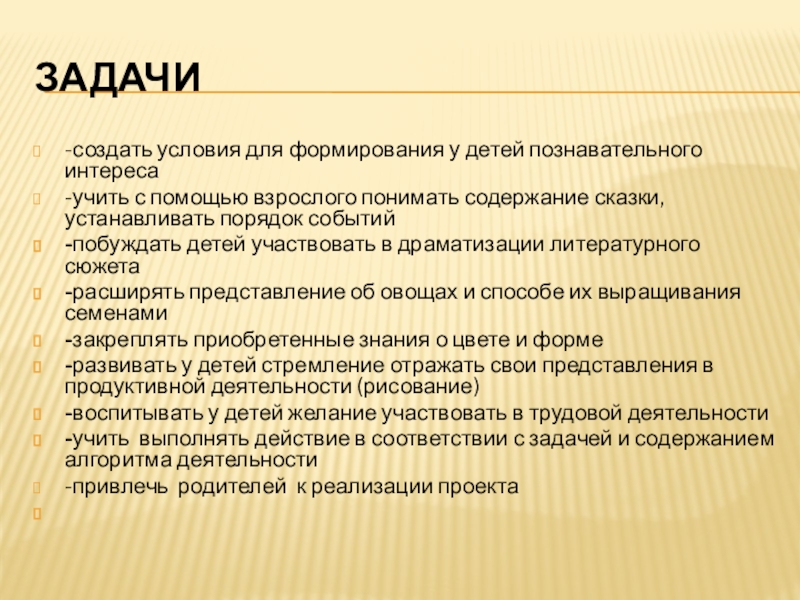 ЗАДАЧИ

-создать условия для формирования у детей познавательного интереса

-учить с помощью взрослого понимать содержание сказки, устанавливать порядок событий

-побуждать детей участвовать в драматизации литературного сюжета

-расширять представление об овощах и способе их выращивания семенами

-закреплять приобретенные знания о цвете и форме

-развивать у детей стремление отражать свои представления в продуктивной деятельности (рисование)

-воспитывать у детей желание участвовать в трудовой деятельности

-учить выполнять действие в соответствии с задачей и содержанием алгоритма деятельности

-привлечь родителей к реализации проекта